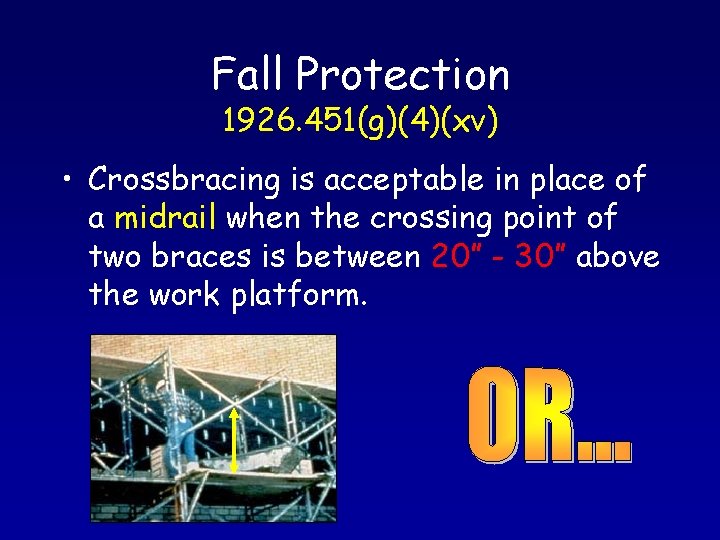 Fall Protection
1926.451(g)(4)(xv)

• Crossbracing is acceptable in place of a midrail when the crossing point of two braces is between 20" - 30" above the work platform.

OR...